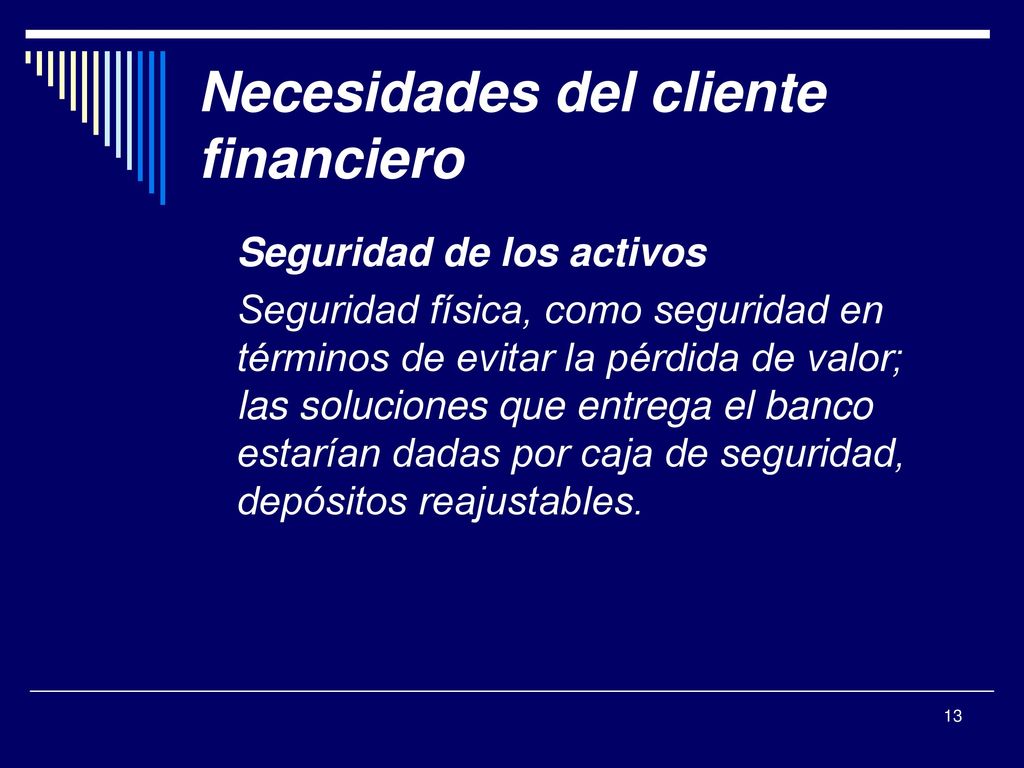 Necesidades del cliente financiero

Seguridad de los activos

Seguridad física, como seguridad en términos de evitar la pérdida de valor; las soluciones que entrega el banco estarían dadas por caja de seguridad, depósitos reajustables.

13